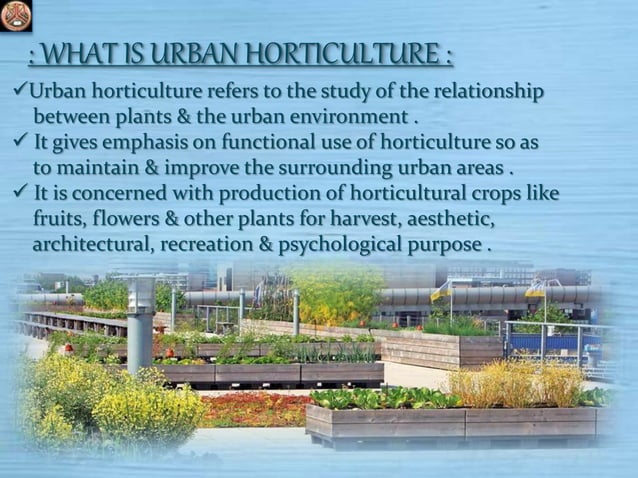 : WHAT IS URBAN HORTICULTURE :

✓Urban horticulture refers to the study of the relationship between plants & the urban environment .

✓ It gives emphasis on functional use of horticulture so as to maintain & improve the surrounding urban areas .

✓ It is concerned with production of horticultural crops like fruits, flowers & other plants for harvest, aesthetic, architectural, recreation & psychological purpose .